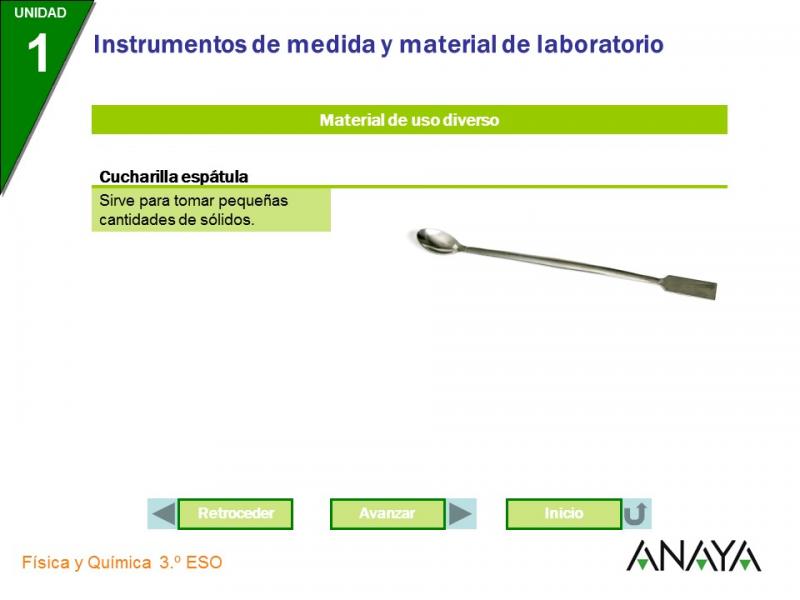 UNIDAD
1
Instrumentos de medida y material de laboratorio

Material de uso diverso

Cucharilla espátula
Sirve para tomar pequeñas cantidades de sólidos.

Retroceder
Avanzar
Inicio

Física y Química 3.º ESO
ANAYA